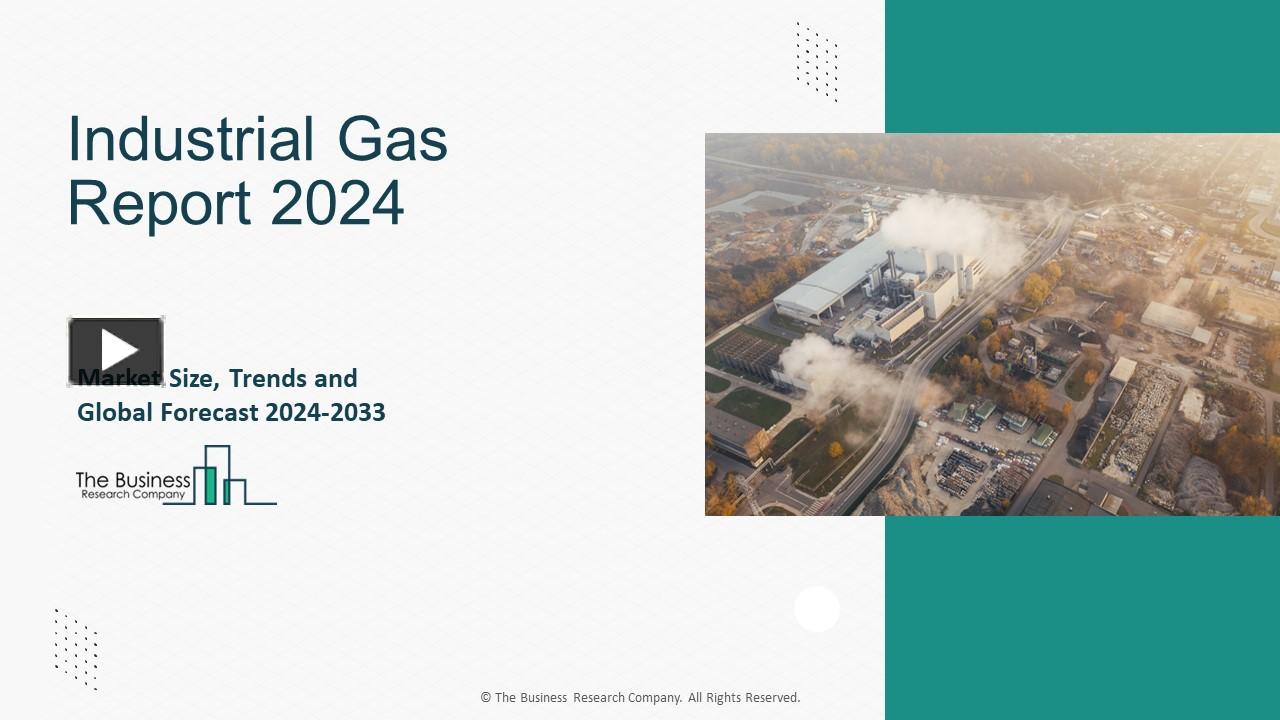 Industrial Gas Report 2024

Market Size, Trends and Global Forecast 2024-2033

The Business Research Company

© The Business Research Company. All Rights Reserved.